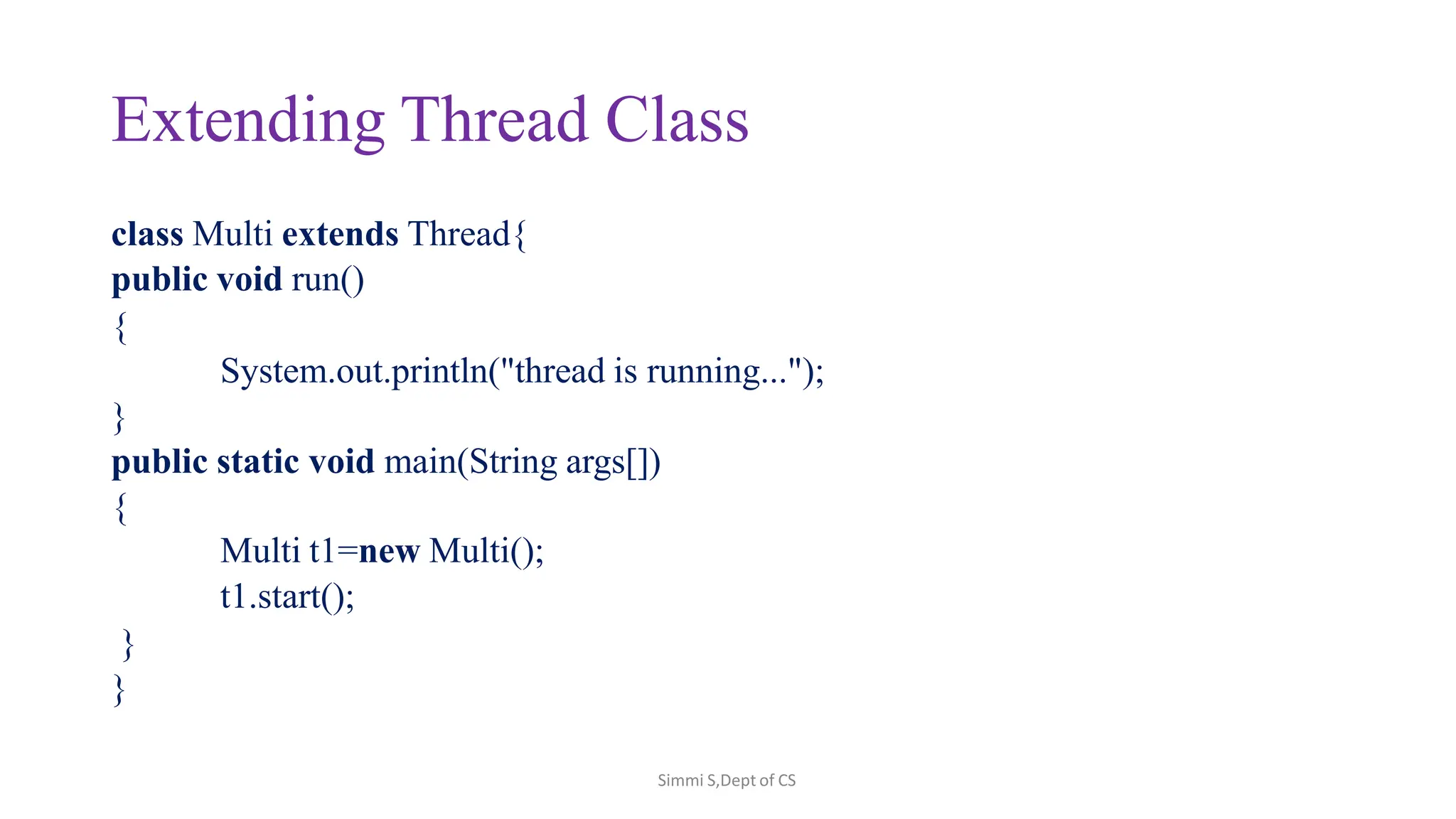 Extending Thread Class

class Multi extends Thread{
public void run()
{
System.out.println("thread is running...");
}
public static void main(String args[])
{
Multi t1=new Multi();
t1.start();
}
}

Simmi S,Dept of CS